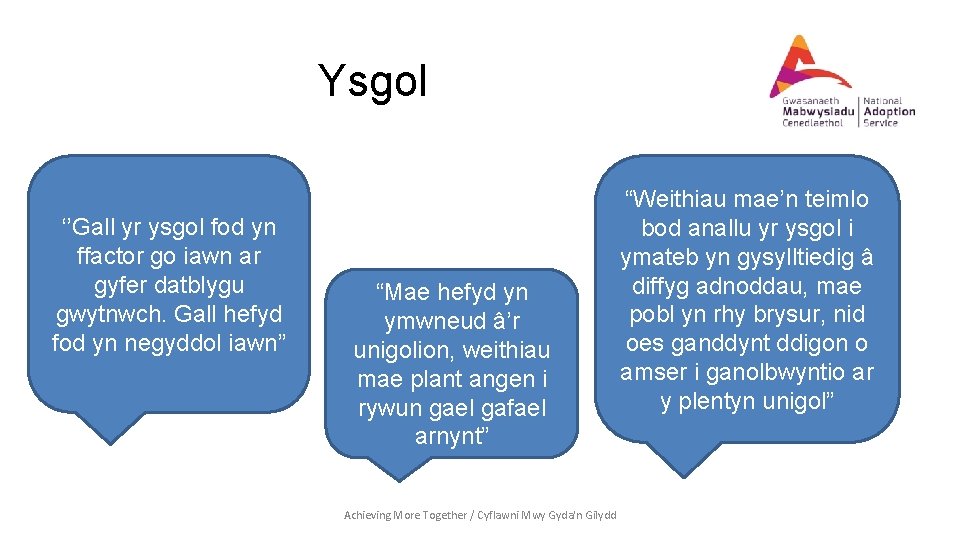 Ysgol

Gwasanaeth Mabwysiadu Cenedlaethol | National Adoption Service

‘’Gall yr ysgol fod yn ffactor go iawn ar gyfer datblygu gwytnwch. Gall hefyd fod yn negyddol iawn”

“Mae hefyd yn ymwneud â’r unigolion, weithiau mae plant angen i rywun gael gafael arnynt”

“Weithiau mae’n teimlo bod anallu yr ysgol i ymateb yn gysylltiedig â diffyg adnoddau, mae pobl yn rhy brysur, nid oes ganddynt ddigon o amser i ganolbwyntio ar y plentyn unigol”

Achieving More Together / Cyflawni Mwy Gyda'n Gilydd